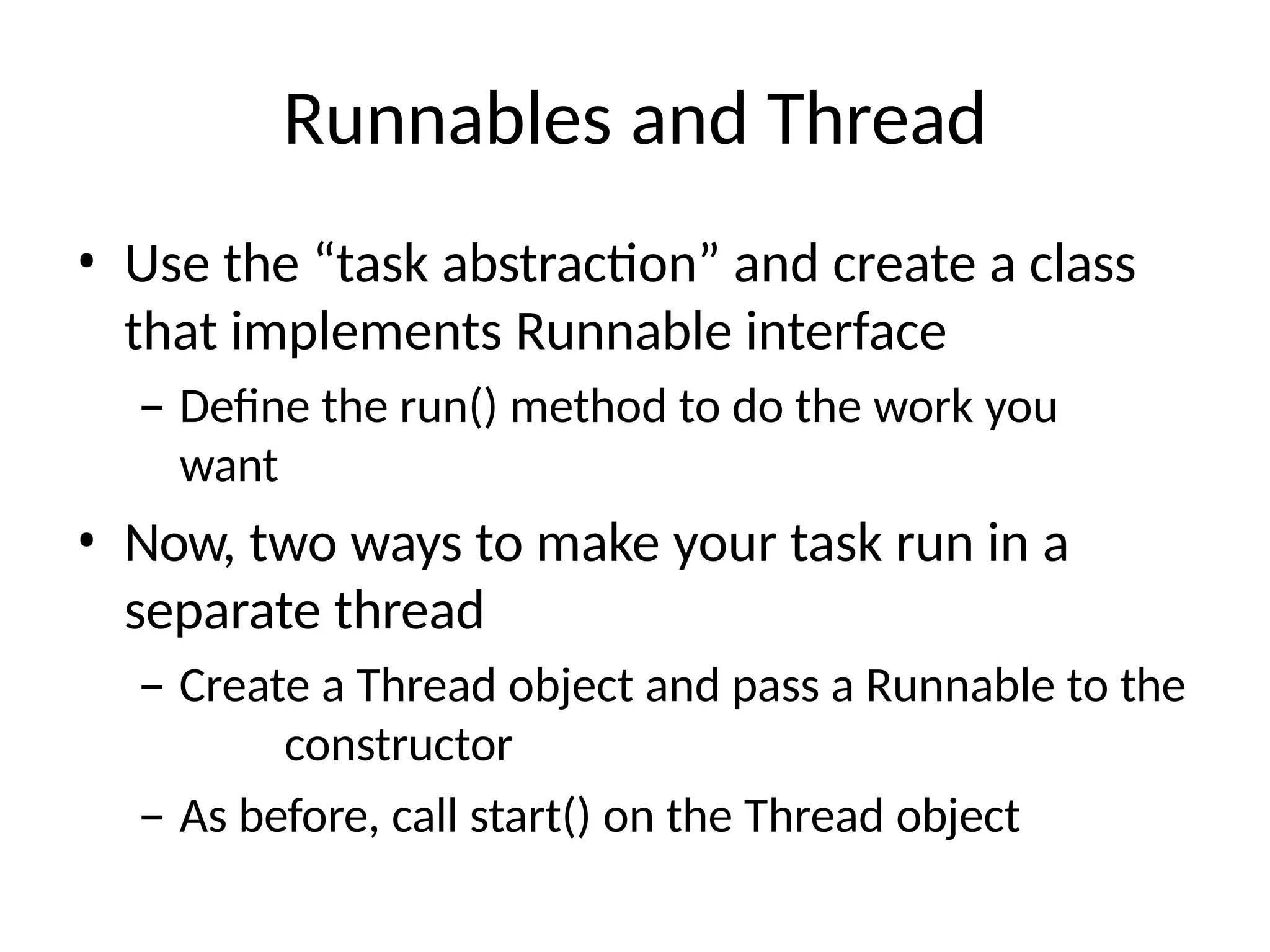 Runnables and Thread

• Use the “task abstraction” and create a class that implements Runnable interface
  – Define the run() method to do the work you want

• Now, two ways to make your task run in a separate thread
  – Create a Thread object and pass a Runnable to the constructor
  – As before, call start() on the Thread object